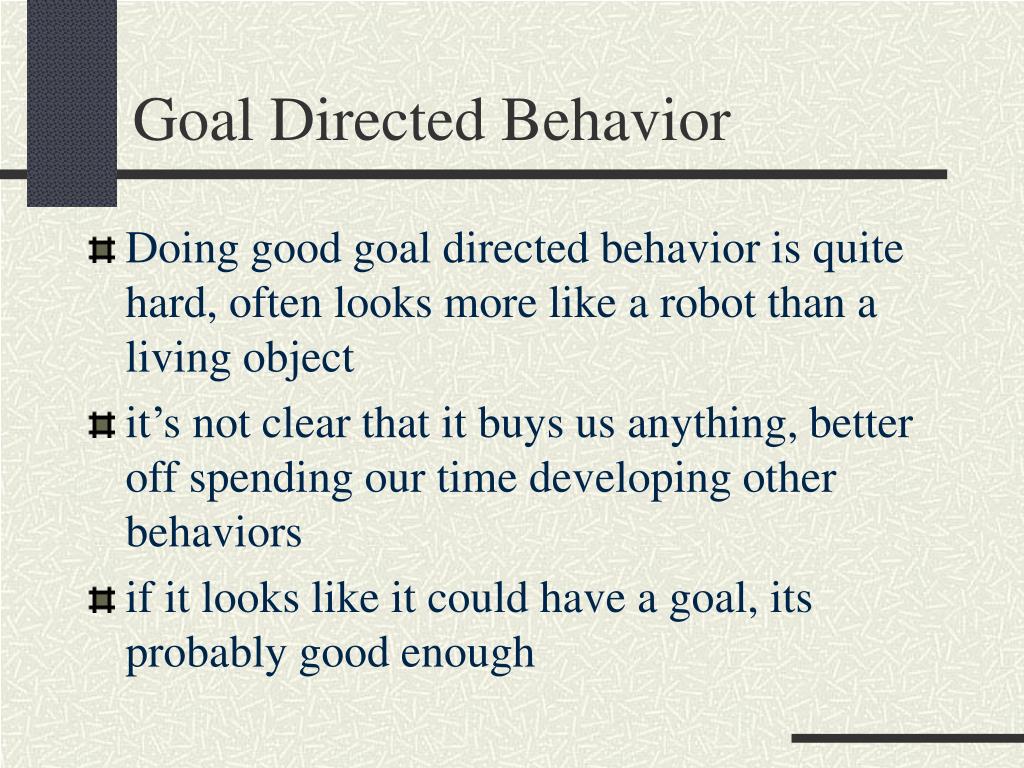 Goal Directed Behavior

Doing good goal directed behavior is quite hard, often looks more like a robot than a living object

it’s not clear that it buys us anything, better off spending our time developing other behaviors

if it looks like it could have a goal, its probably good enough